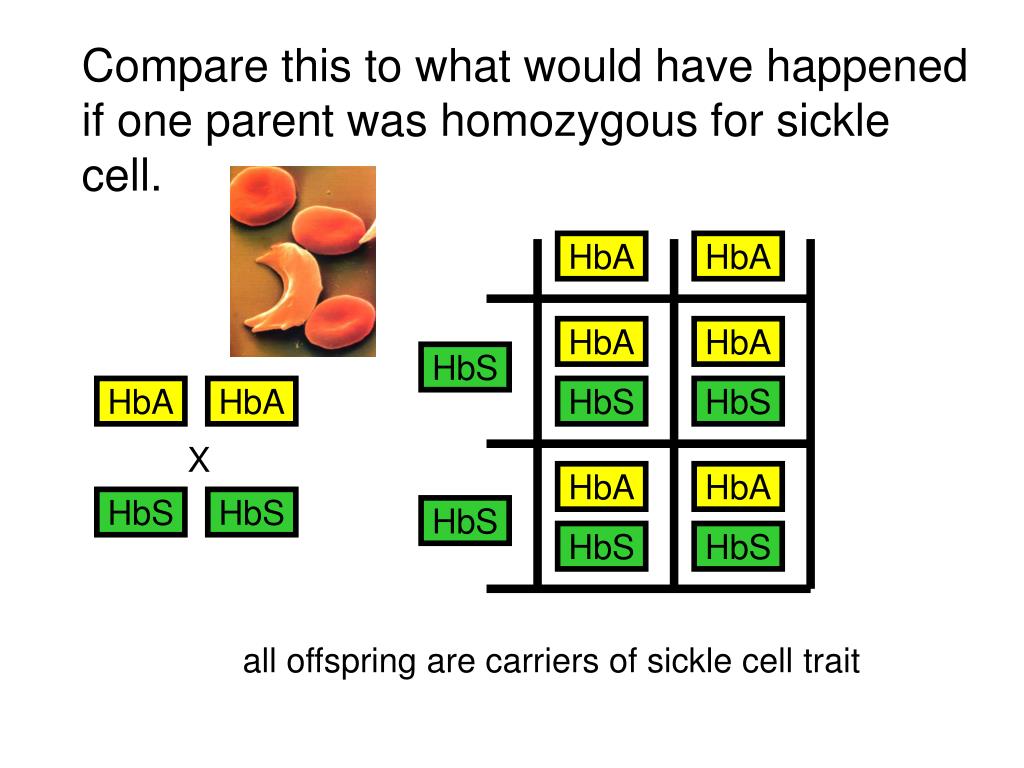 Compare this to what would have happened if one parent was homozygous for sickle cell.

HbA HbA
X
HbS HbS

| | HbA | HbA |
|---|---|---|
| HbS | HbA HbS | HbA HbS |
| HbS | HbA HbS | HbA HbS |

all offspring are carriers of sickle cell trait